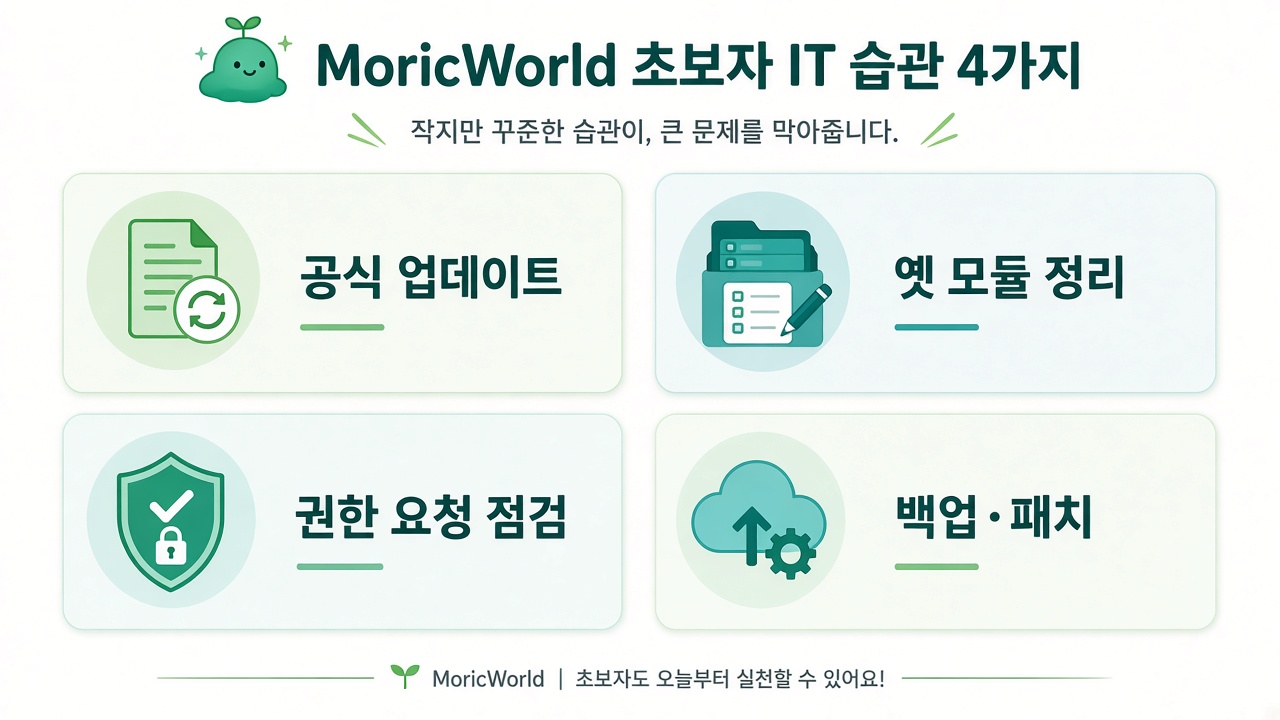 MoricWorld 초보자 IT 습관 4가지

작지만 꾸준한 습관이, 큰 문제를 막아줍니다.

공식 업데이트

옛 모듈 정리

권한 요청 점검

백업·패치

MoricWorld | 초보자도 오늘부터 실천할 수 있어요!